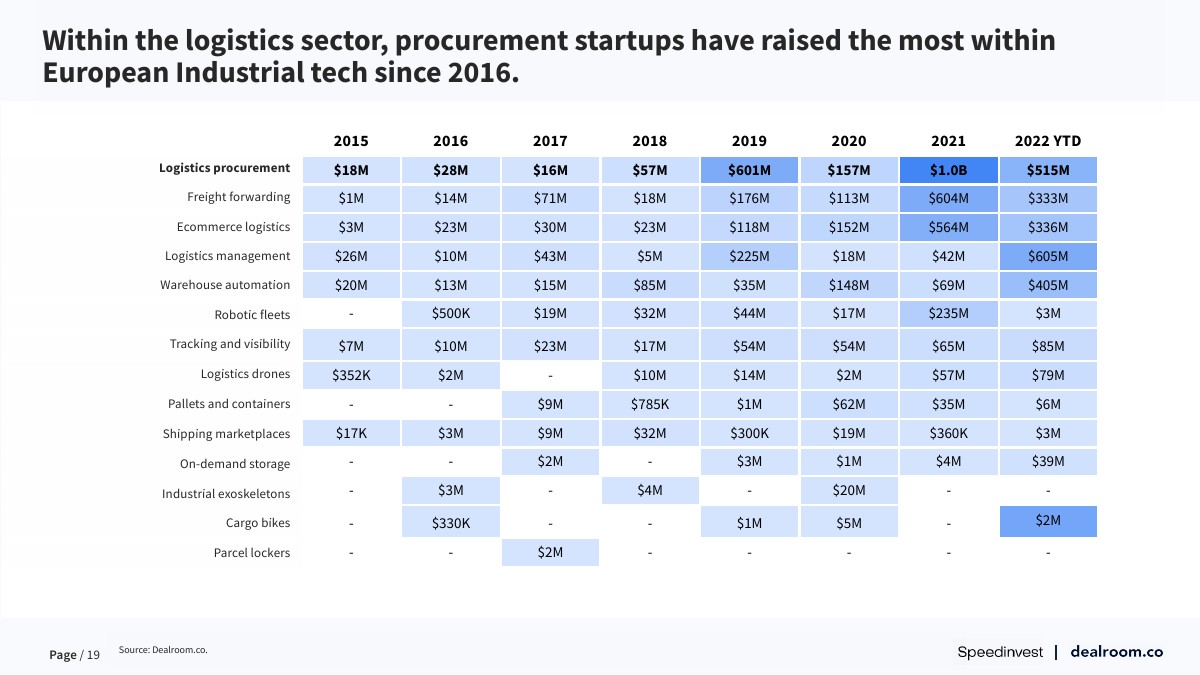 Within the logistics sector, procurement startups have raised the most within European Industrial tech since 2016.

| | 2015 | 2016 | 2017 | 2018 | 2019 | 2020 | 2021 | 2022 YTD |
|---|---|---|---|---|---|---|---|---|
| Logistics procurement | $18M | $28M | $16M | $57M | $601M | $157M | $1.0B | $515M |
| Freight forwarding | $1M | $14M | $71M | $18M | $176M | $113M | $604M | $333M |
| Ecommerce logistics | $3M | $23M | $30M | $23M | $118M | $152M | $564M | $336M |
| Logistics management | $26M | $10M | $43M | $5M | $225M | $18M | $42M | $605M |
| Warehouse automation | $20M | $13M | $15M | $85M | $35M | $148M | $69M | $405M |
| Robotic fleets | - | $500K | $19M | $32M | $44M | $17M | $235M | $3M |
| Tracking and visibility | $7M | $10M | $23M | $17M | $54M | $54M | $65M | $85M |
| Logistics drones | $352K | $2M | - | $10M | $14M | $2M | $57M | $79M |
| Pallets and containers | - | - | $9M | $785K | $1M | $62M | $35M | $6M |
| Shipping marketplaces | $17K | $3M | $9M | $32M | $300K | $19M | $360K | $3M |
| On-demand storage | - | - | $2M | - | $3M | $1M | $4M | $39M |
| Industrial exoskeletons | - | $3M | - | $4M | - | $20M | - | - |
| Cargo bikes | - | $330K | - | - | $1M | $5M | - | $2M |
| Parcel lockers | - | - | $2M | - | - | - | - | - |

Page / 19 Source: Dealroom.co.

Speedinvest | dealroom.co